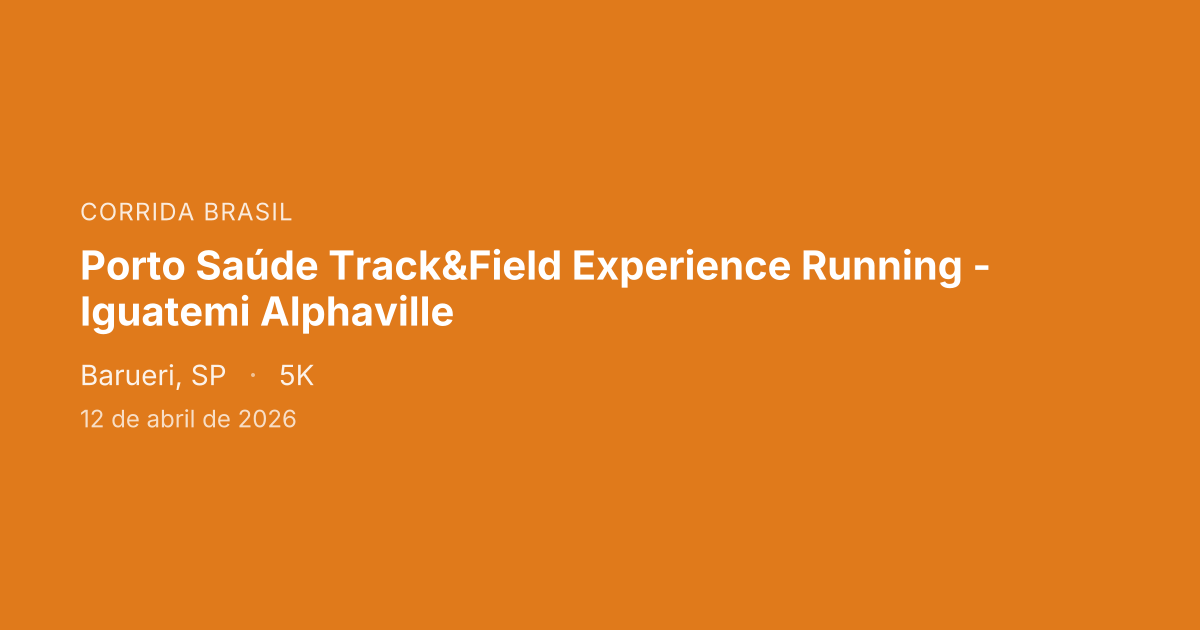 CORRIDA BRASIL

Porto Saúde Track&Field Experience Running - Iguatemi Alphaville

Barueri, SP · 5K

12 de abril de 2026